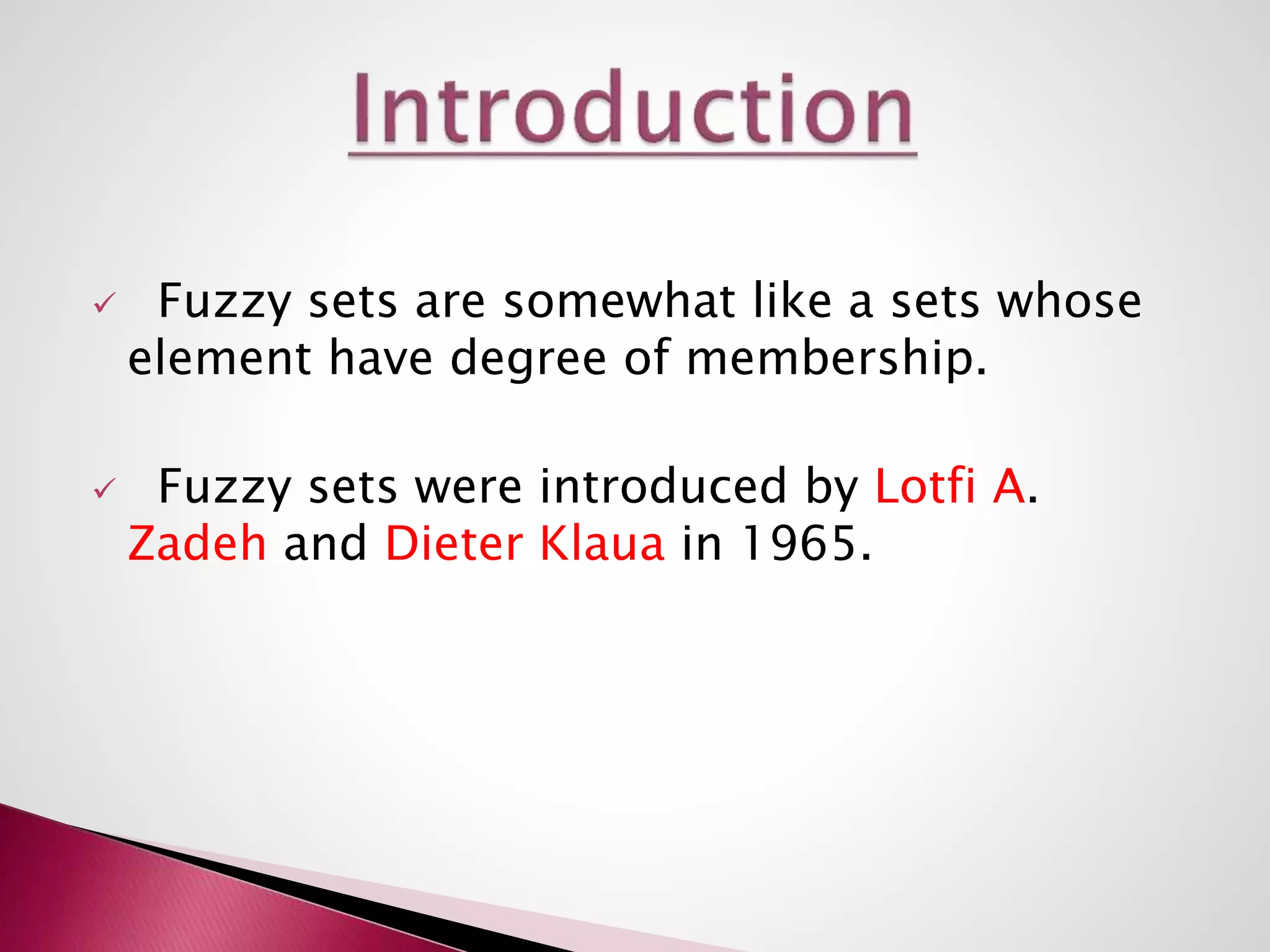 Introduction

✓ Fuzzy sets are somewhat like a sets whose element have degree of membership.

✓ Fuzzy sets were introduced by Lotfi A. Zadeh and Dieter Klaua in 1965.